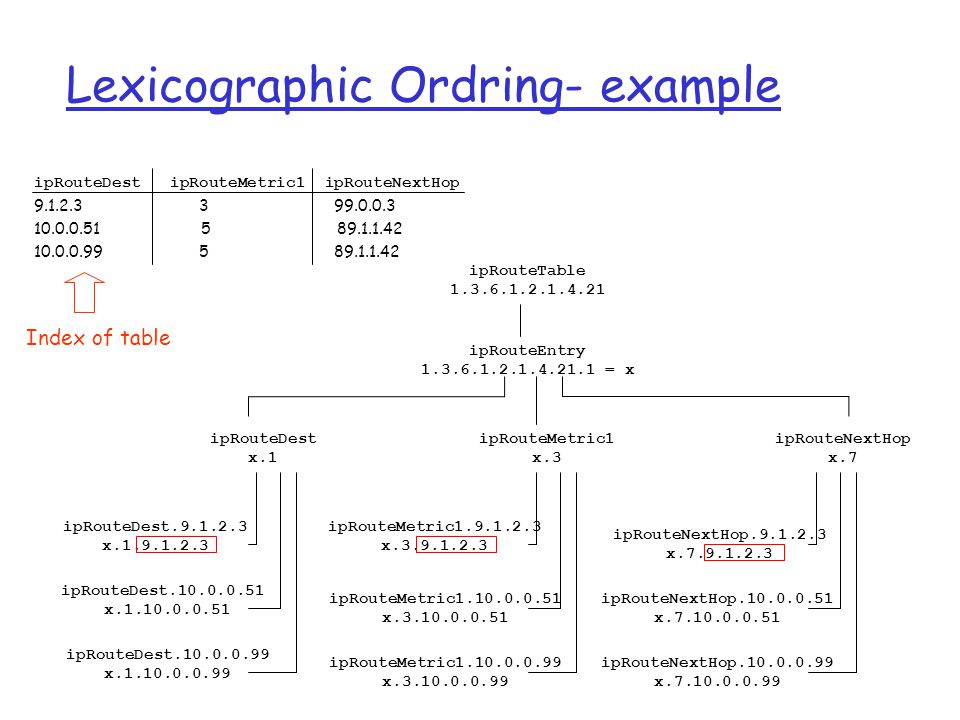 Lexicographic Ordring- example

| ipRouteDest | ipRouteMetric1 | ipRouteNextHop |
|---|---|---|
| 9.1.2.3 | 3 | 99.0.0.3 |
| 10.0.0.51 | 5 | 89.1.1.42 |
| 10.0.0.99 | 5 | 89.1.1.42 |

Index of table

ipRouteTable
1.3.6.1.2.1.4.21

ipRouteEntry
1.3.6.1.2.1.4.21.1 = x

ipRouteDest
x.1

ipRouteMetric1
x.3

ipRouteNextHop
x.7

ipRouteDest.9.1.2.3
x.1.9.1.2.3

ipRouteDest.10.0.0.51
x.1.10.0.0.51

ipRouteDest.10.0.0.99
x.1.10.0.0.99

ipRouteMetric1.9.1.2.3
x.3.9.1.2.3

ipRouteMetric1.10.0.0.51
x.3.10.0.0.51

ipRouteMetric1.10.0.0.99
x.3.10.0.0.99

ipRouteNextHop.9.1.2.3
x.7.9.1.2.3

ipRouteNextHop.10.0.0.51
x.7.10.0.0.51

ipRouteNextHop.10.0.0.99
x.7.10.0.0.99